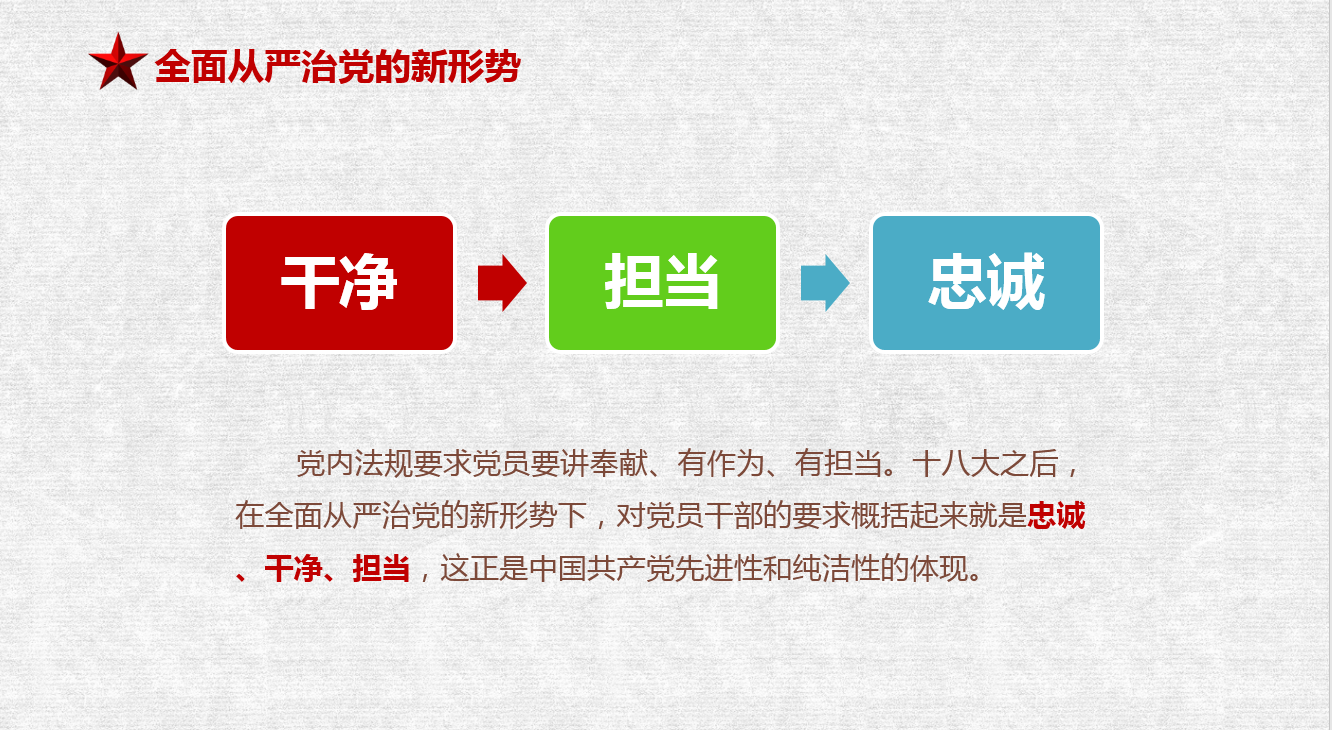 全面从严治党的新形势

干净

担当

忠诚

党内法规要求党员要讲奉献、有作为、有担当。十八大之后，在全面从严治党的新形势下，对党员干部的要求概括起来就是忠诚、干净、担当，这正是中国共产党先进性和纯洁性的体现。